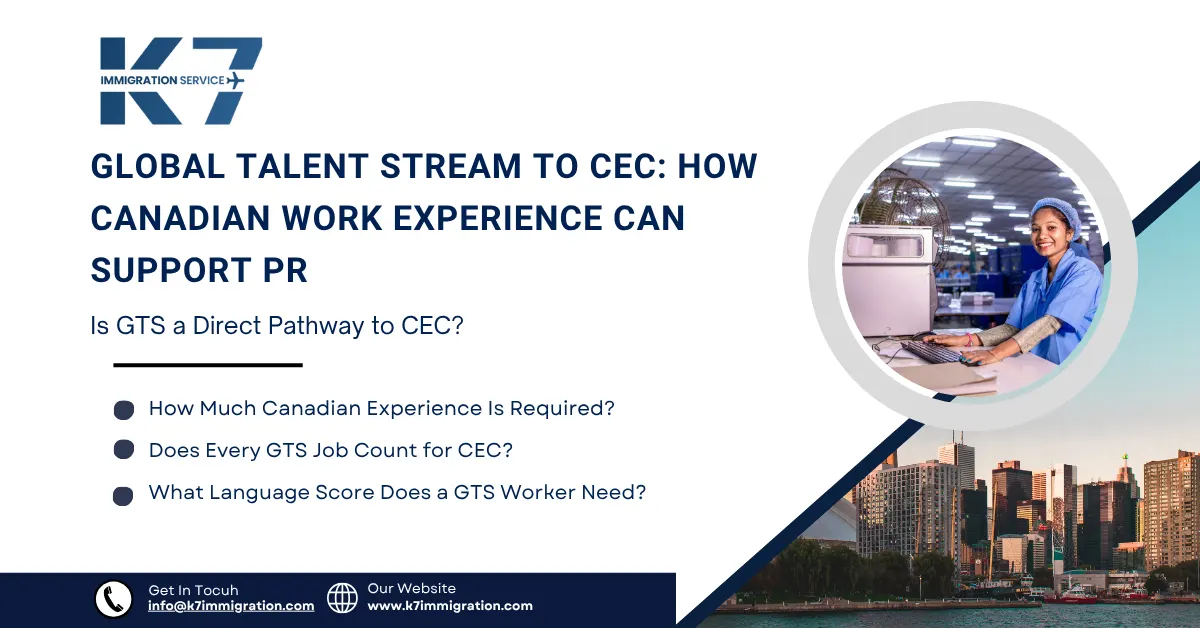 K7
IMMIGRATION SERVICE

GLOBAL TALENT STREAM TO CEC: HOW CANADIAN WORK EXPERIENCE CAN SUPPORT PR

Is GTS a Direct Pathway to CEC?

How Much Canadian Experience Is Required?
Does Every GTS Job Count for CEC?
What Language Score Does a GTS Worker Need?

Get In Tocuh
info@k7immigration.com

Our Website
www.k7immigration.com